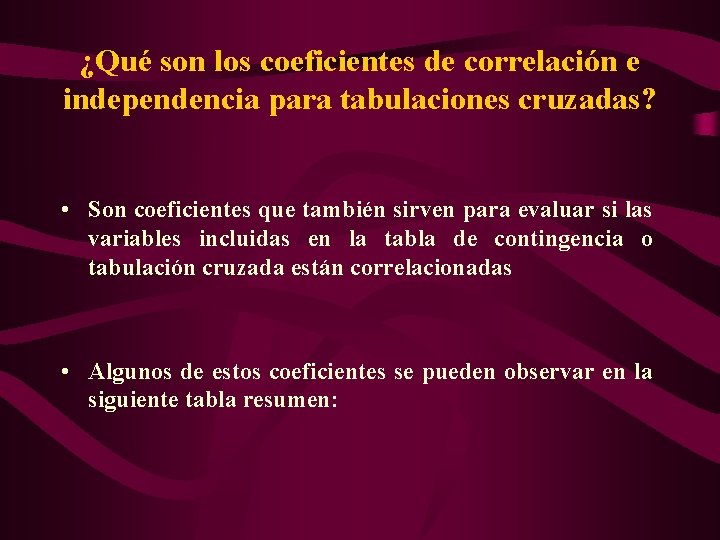 ¿Qué son los coeficientes de correlación e independencia para tabulaciones cruzadas?

• Son coeficientes que también sirven para evaluar si las variables incluidas en la tabla de contingencia o tabulación cruzada están correlacionadas

• Algunos de estos coeficientes se pueden observar en la siguiente tabla resumen: